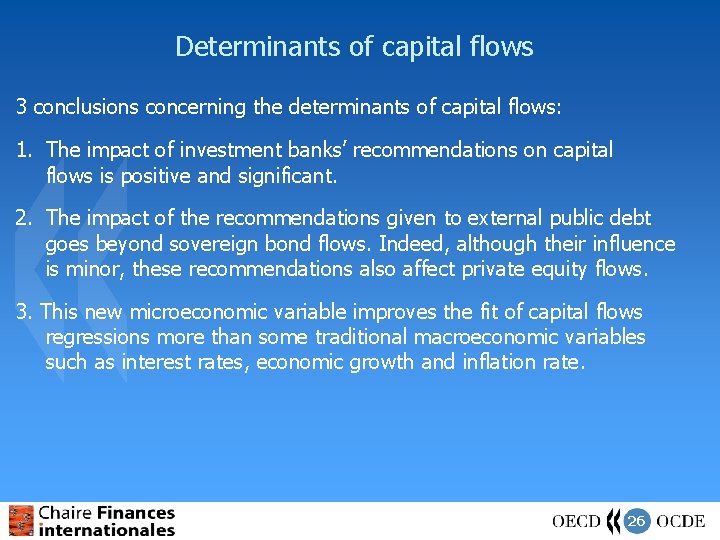 Determinants of capital flows

3 conclusions concerning the determinants of capital flows:

1. The impact of investment banks' recommendations on capital flows is positive and significant.

2. The impact of the recommendations given to external public debt goes beyond sovereign bond flows. Indeed, although their influence is minor, these recommendations also affect private equity flows.

3. This new microeconomic variable improves the fit of capital flows regressions more than some traditional macroeconomic variables such as interest rates, economic growth and inflation rate.

Chaire Finances internationales

OECD 26 OCDE